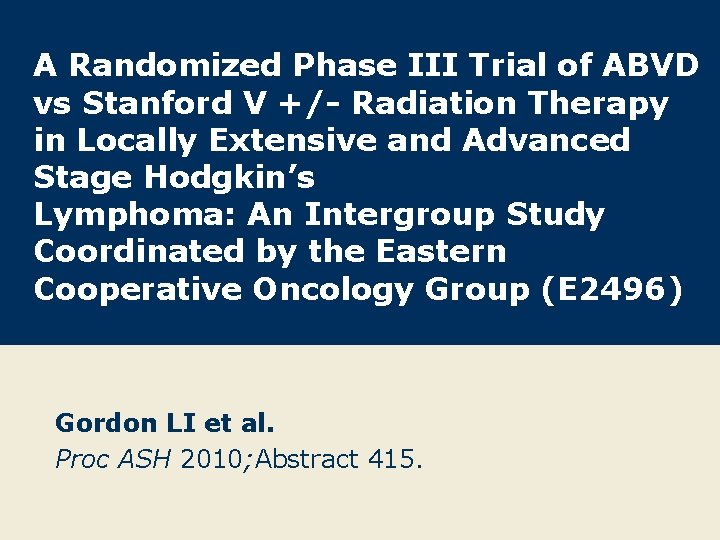 A Randomized Phase III Trial of ABVD vs Stanford V +/- Radiation Therapy in Locally Extensive and Advanced Stage Hodgkin's Lymphoma: An Intergroup Study Coordinated by the Eastern Cooperative Oncology Group (E2496)

Gordon LI et al.
Proc ASH 2010;Abstract 415.